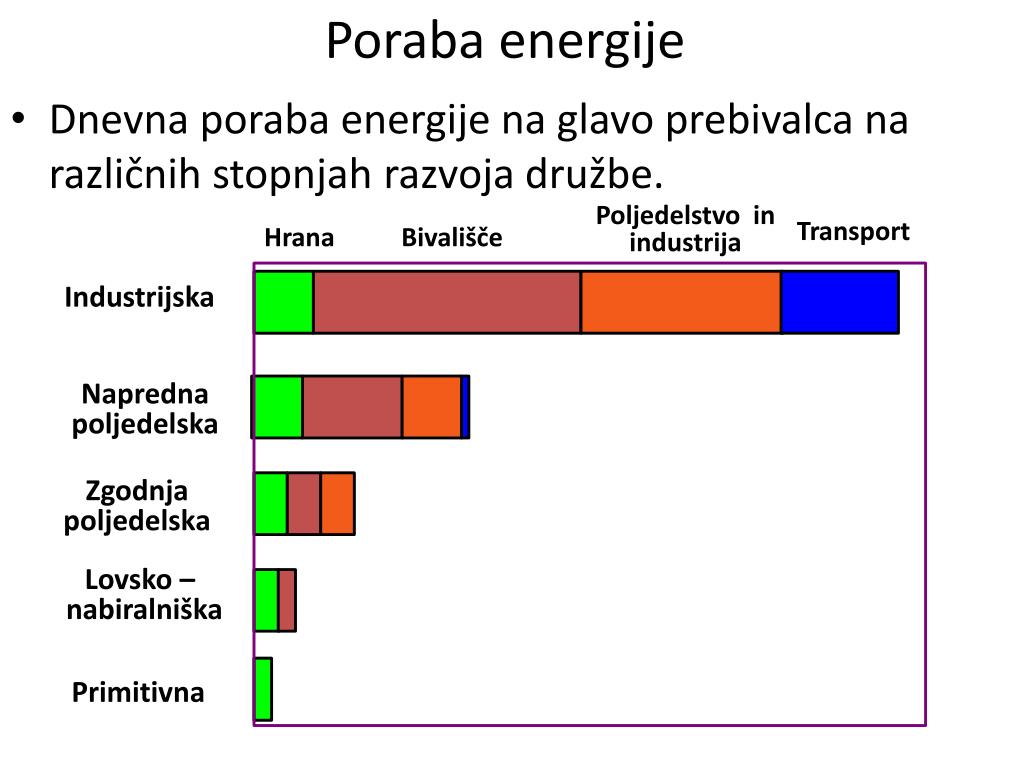 Poraba energije

• Dnevna poraba energije na glavo prebivalca na različnih stopnjah razvoja družbe.

Hrana

Bivališče

Poljedelstvo in industrija

Transport

Industrijska

Napredna poljedelska

Zgodnja poljedelska

Lovsko – nabiralniška

Primitivna